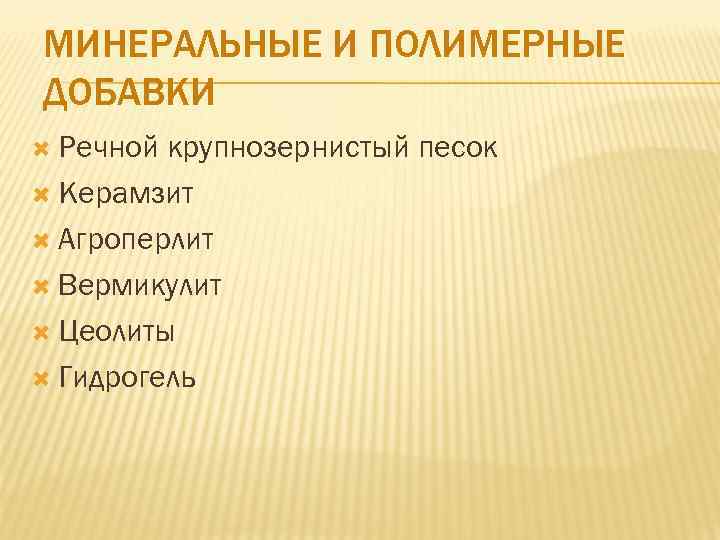 МИНЕРАЛЬНЫЕ И ПОЛИМЕРНЫЕ ДОБАВКИ

Речной крупнозернистый песок
Керамзит
Агроперлит
Вермикулит
Цеолиты
Гидрогель